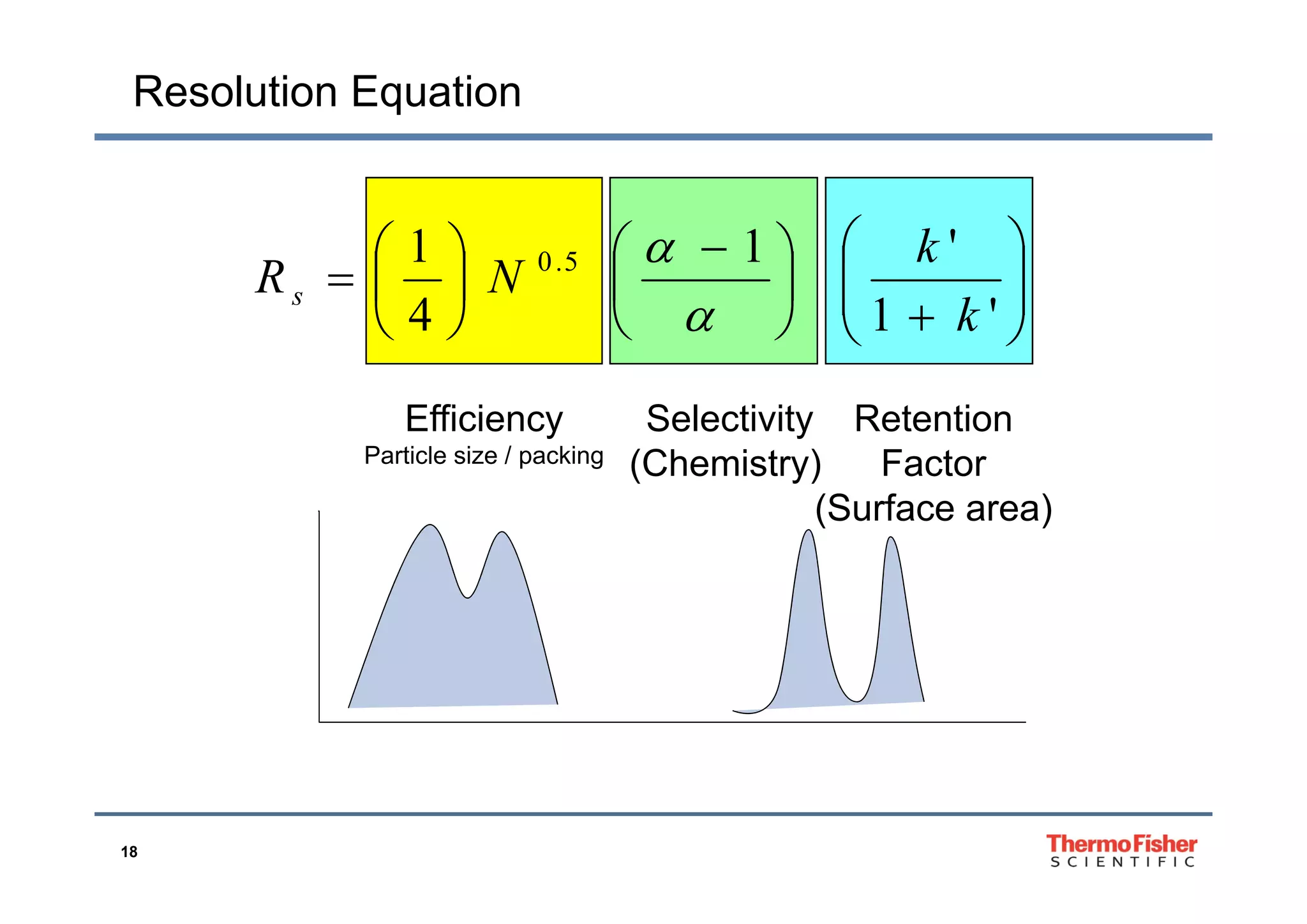 Resolution Equation

$R_s = \left(\frac{1}{4}\right) N^{0.5} \left(\frac{\alpha - 1}{\alpha}\right) \left(\frac{k'}{1 + k'}\right)$

Efficiency
Particle size / packing

Selectivity
(Chemistry)

Retention
Factor
(Surface area)

18

ThermoFisher
SCIENTIFIC